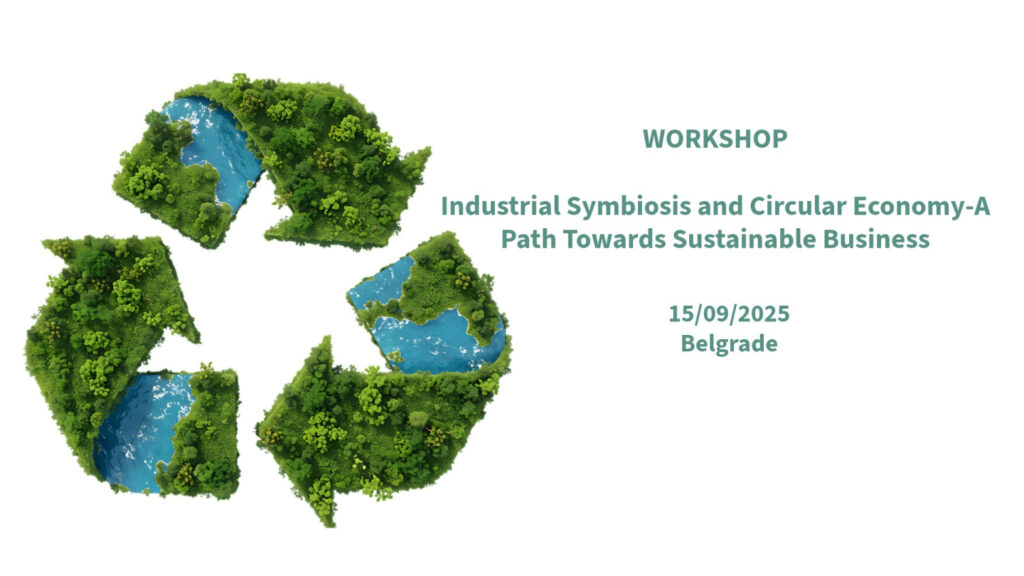 WORKSHOP

Industrial Symbiosis and Circular Economy-A Path Towards Sustainable Business

15/09/2025
Belgrade